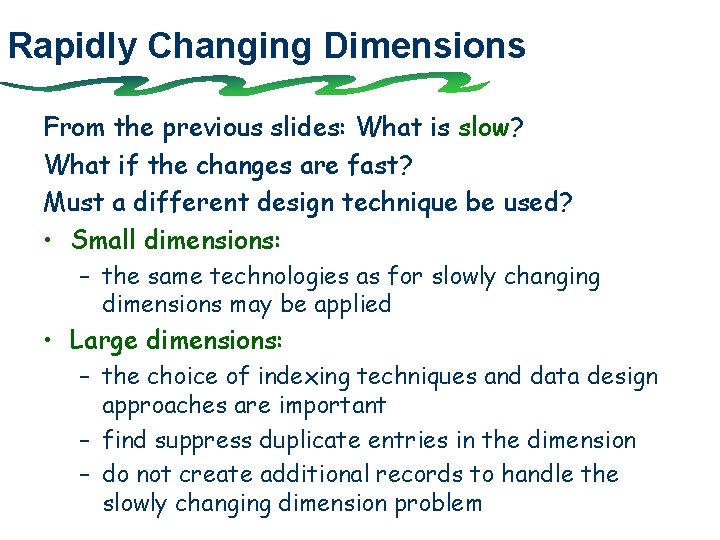 Rapidly Changing Dimensions

From the previous slides: What is slow?

What if the changes are fast?

Must a different design technique be used?

• Small dimensions:

– the same technologies as for slowly changing dimensions may be applied

• Large dimensions:

– the choice of indexing techniques and data design approaches are important

– find suppress duplicate entries in the dimension

– do not create additional records to handle the slowly changing dimension problem